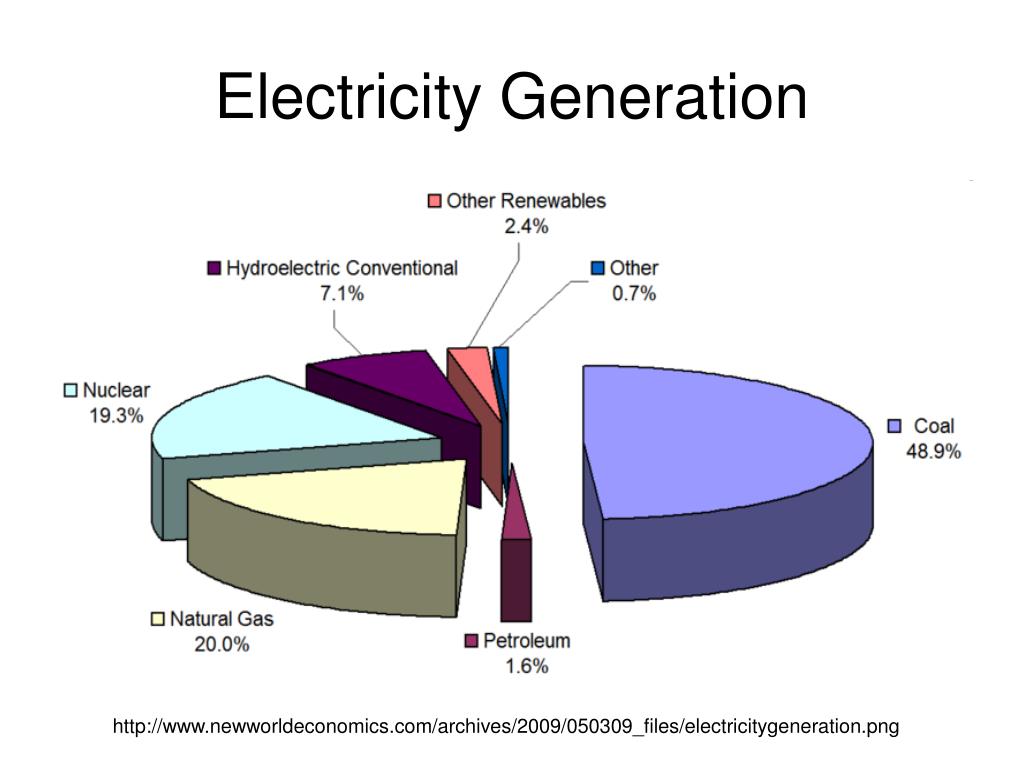 Electricity Generation

Other Renewables
2.4%

Hydroelectric Conventional
7.1%

Other
0.7%

Nuclear
19.3%

Coal
48.9%

Natural Gas
20.0%

Petroleum
1.6%

http://www.newworldeconomics.com/archives/2009/050309_files/electricitygeneration.png